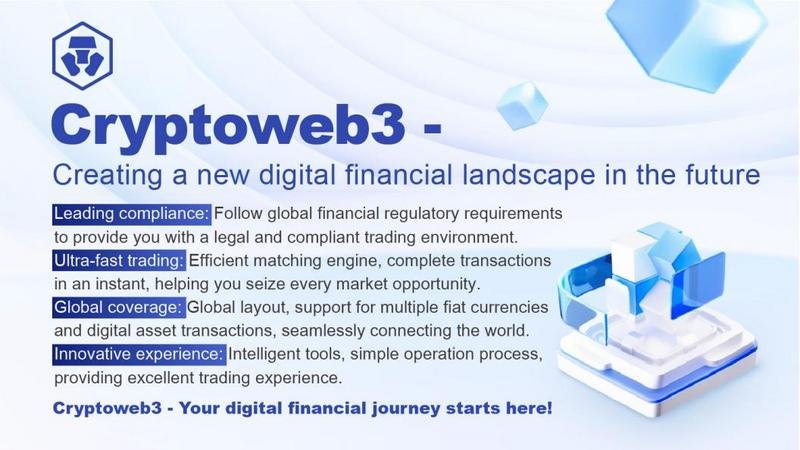 Cryptoweb3 -

Creating a new digital financial landscape in the future

Leading compliance: Follow global financial regulatory requirements to provide you with a legal and compliant trading environment.

Ultra-fast trading: Efficient matching engine, complete transactions in an instant, helping you seize every market opportunity.

Global coverage: Global layout, support for multiple fiat currencies and digital asset transactions, seamlessly connecting the world.

Innovative experience: Intelligent tools, simple operation process, providing excellent trading experience.

Cryptoweb3 - Your digital financial journey starts here!